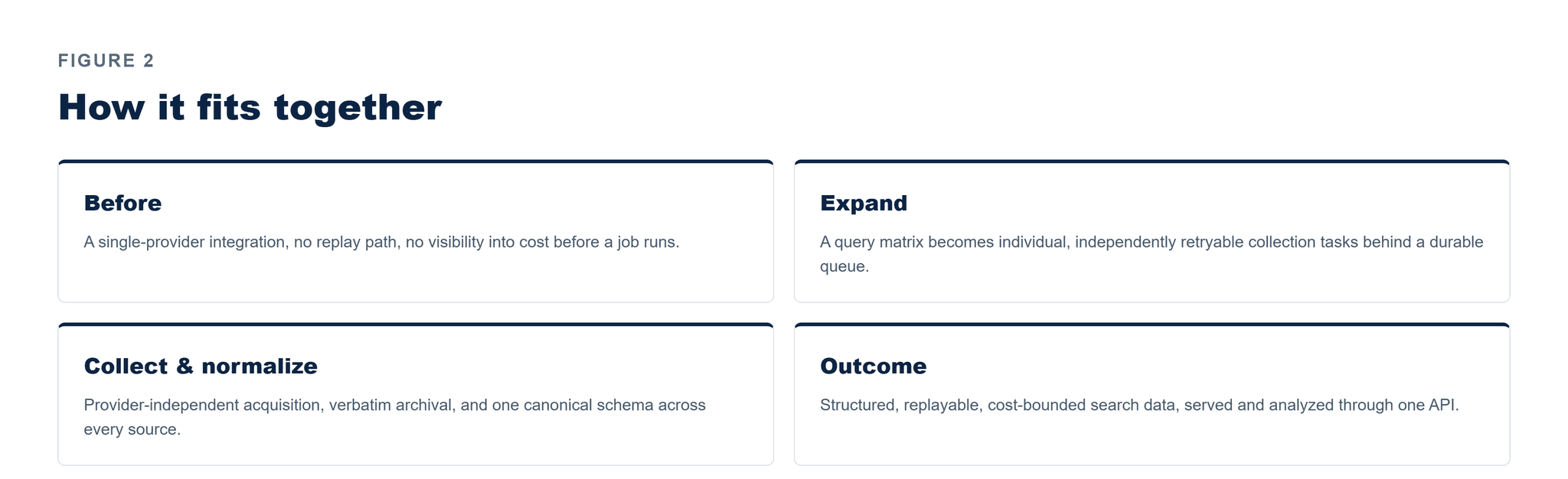 FIGURE 2

How it fits together

Before

A single-provider integration, no replay path, no visibility into cost before a job runs.

Expand

A query matrix becomes individual, independently retryable collection tasks behind a durable queue.

Collect & normalize

Provider-independent acquisition, verbatim archival, and one canonical schema across every source.

Outcome

Structured, replayable, cost-bounded search data, served and analyzed through one API.